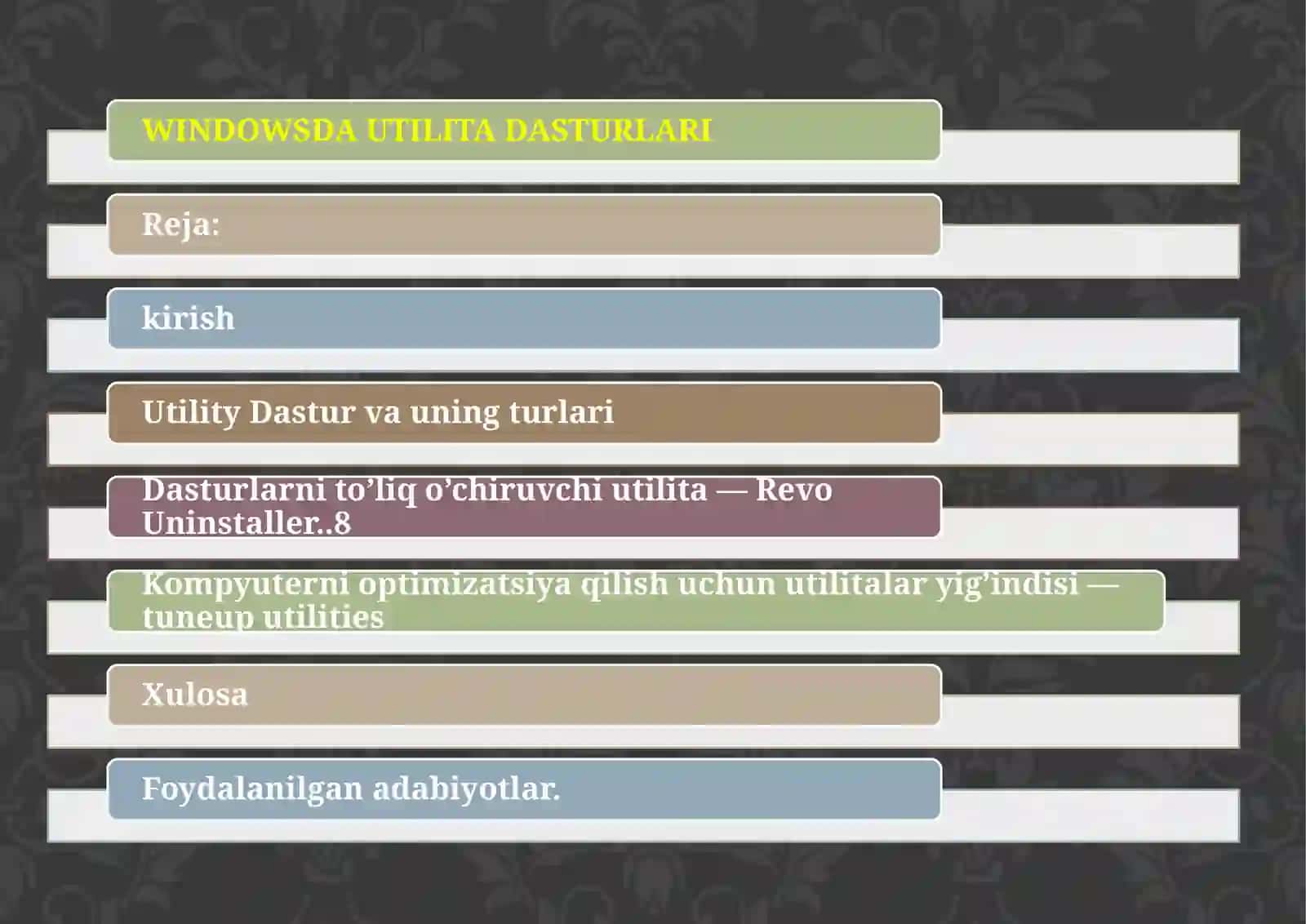 WINDOWSDA UTILITA DASTURLARI

Reja:

kirish

Utility Dastur va uning turlari

Dasturlarni to’liq o’chiruvchi utilita — Revo Uninstaller..8

Kompyuterni optimizatsiya qilish uchun utilitalar yig’indisi — tuneup utilities

Xulosa

Foydalanilgan adabiyotlar.